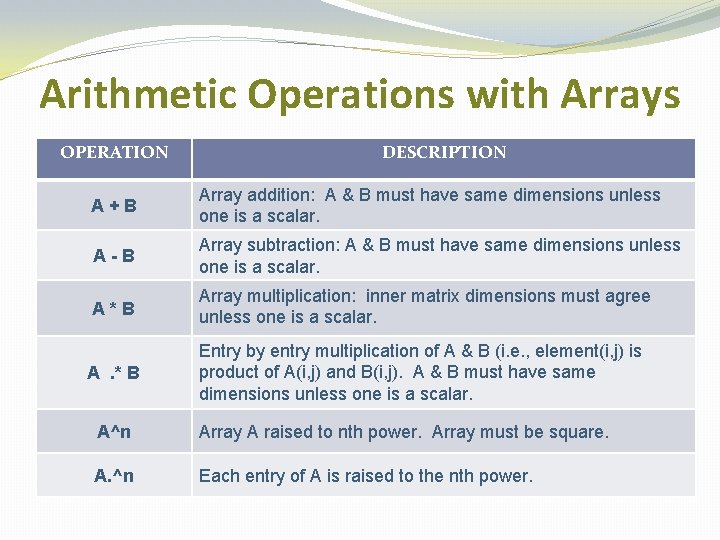 Arithmetic Operations with Arrays

| OPERATION | DESCRIPTION |
|---|---|
| A + B | Array addition: A & B must have same dimensions unless one is a scalar. |
| A - B | Array subtraction: A & B must have same dimensions unless one is a scalar. |
| A * B | Array multiplication: inner matrix dimensions must agree unless one is a scalar. |
| A .* B | Entry by entry multiplication of A & B (i.e., element(i,j) is product of A(i,j) and B(i,j). A & B must have same dimensions unless one is a scalar. |
| A^n | Array A raised to nth power. Array must be square. |
| A.^n | Each entry of A is raised to the nth power. |